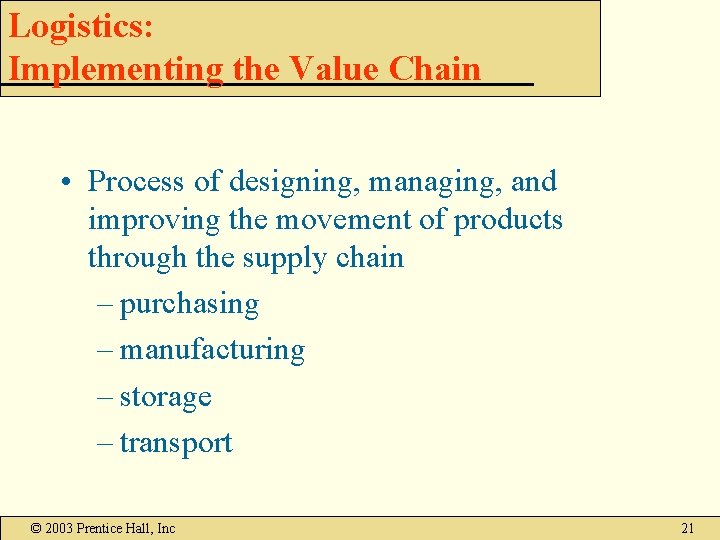 Logistics:
Implementing the Value Chain

• Process of designing, managing, and improving the movement of products through the supply chain
– purchasing
– manufacturing
– storage
– transport

© 2003 Prentice Hall, Inc 21